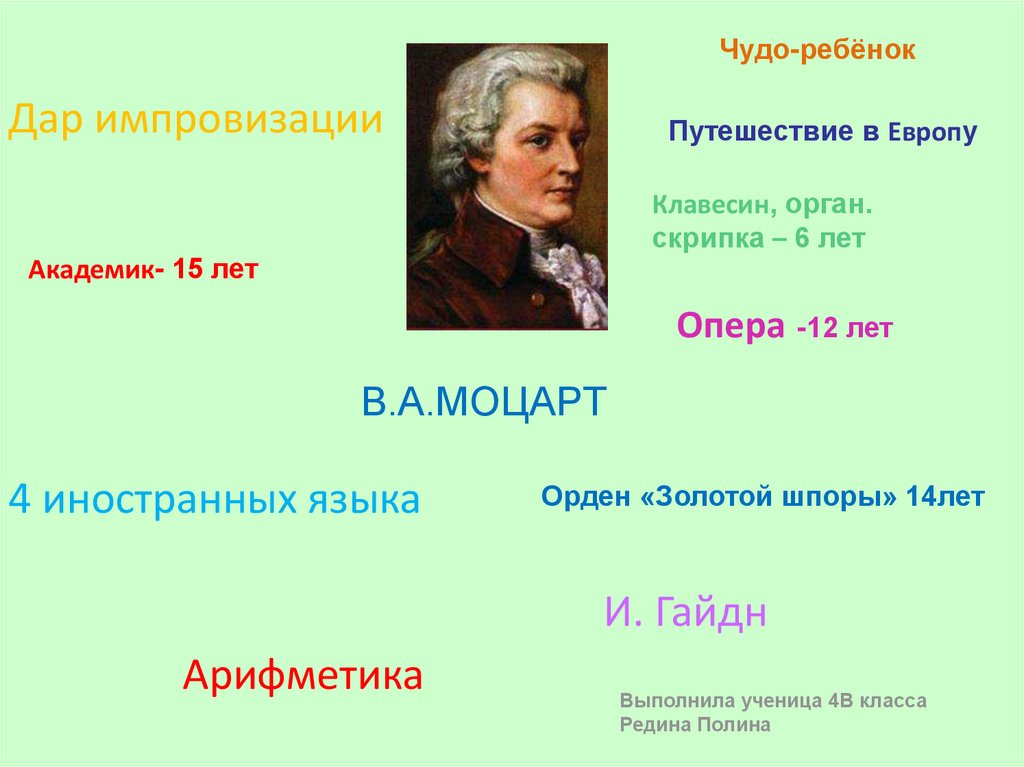 Чудо-ребёнок

Дар импровизации

Путешествие в Европу

Клавесин, орган. скрипка – 6 лет

Академик- 15 лет

Опера -12 лет

В.А.МОЦАРТ

4 иностранных языка

Орден «Золотой шпоры» 14лет

И. Гайдн

Арифметика

Выполнила ученица 4В класса Редина Полина